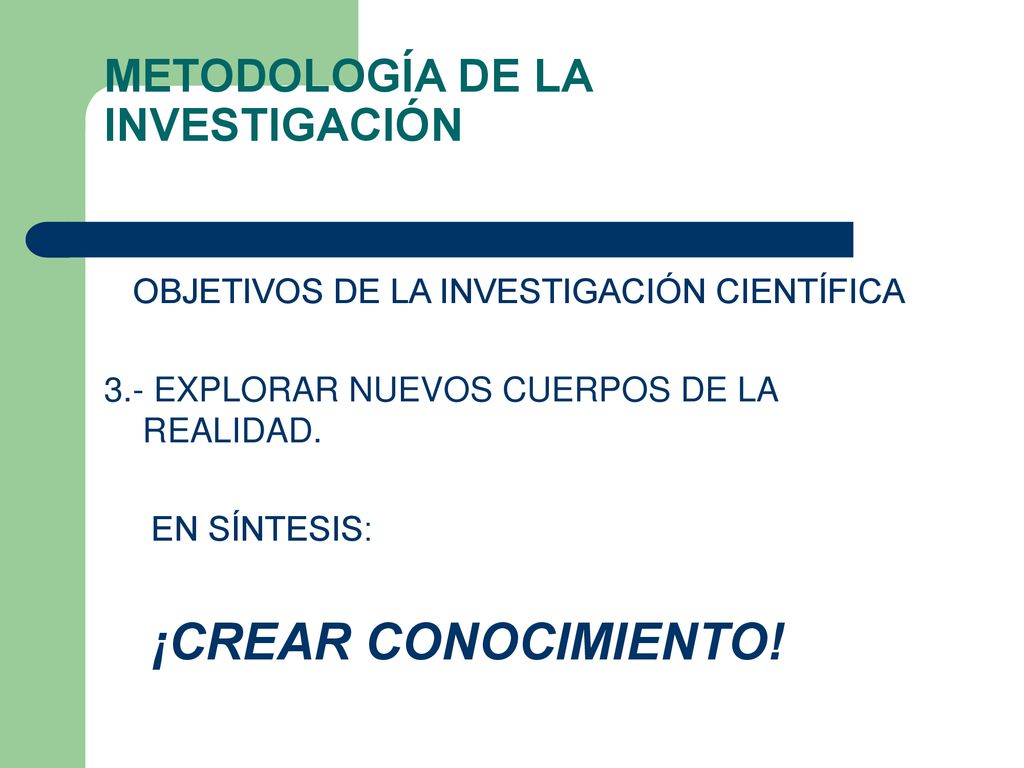 METODOLOGÍA DE LA INVESTIGACIÓN

OBJETIVOS DE LA INVESTIGACIÓN CIENTÍFICA

3.- EXPLORAR NUEVOS CUERPOS DE LA REALIDAD.

EN SÍNTESIS:

¡CREAR CONOCIMIENTO!